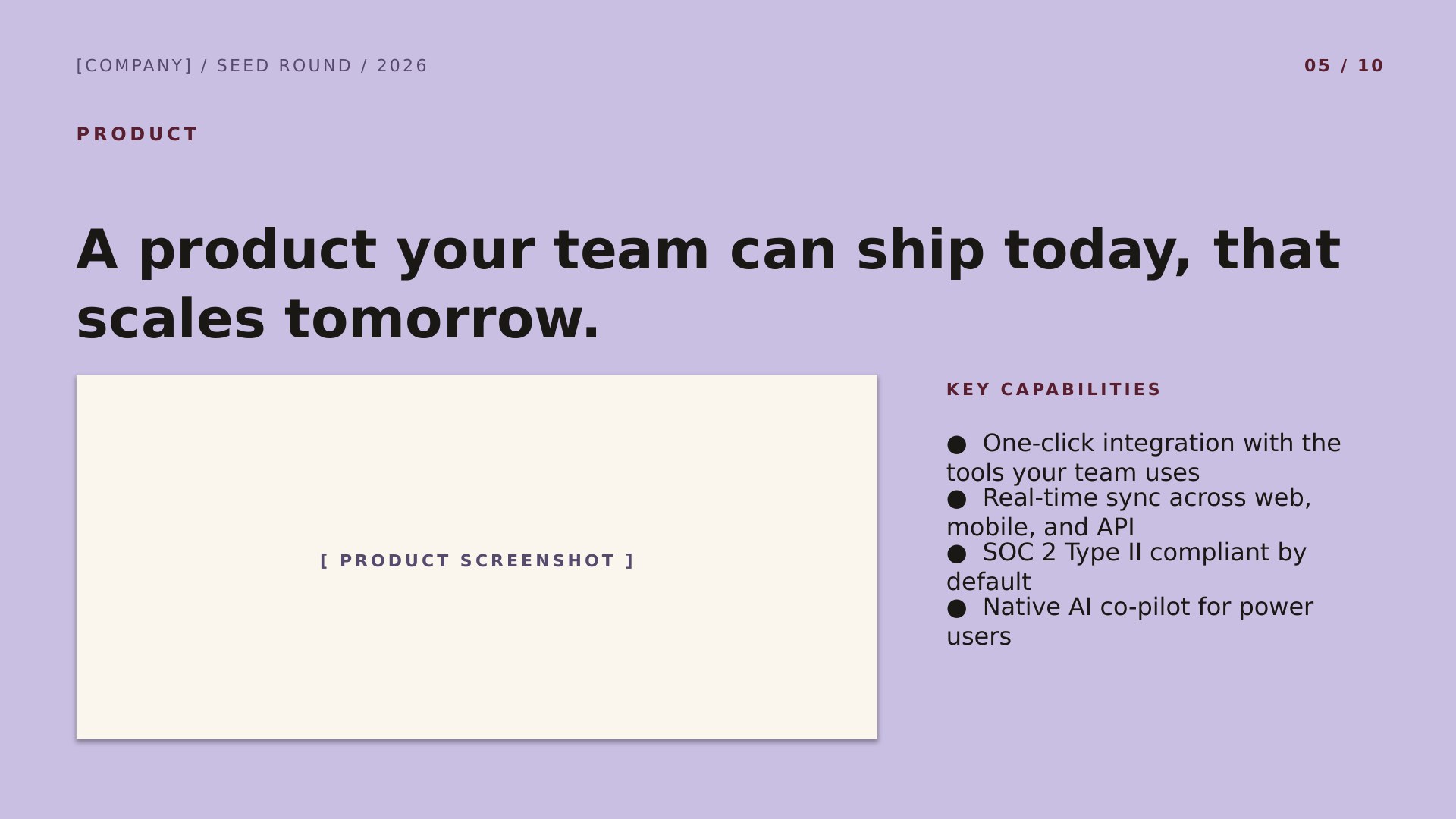 [COMPANY] / SEED ROUND / 2026

05 / 10

PRODUCT

A product your team can ship today, that scales tomorrow.

[ PRODUCT SCREENSHOT ]

KEY CAPABILITIES

● One-click integration with the tools your team uses
● Real-time sync across web, mobile, and API
● SOC 2 Type II compliant by default
● Native AI co-pilot for power users